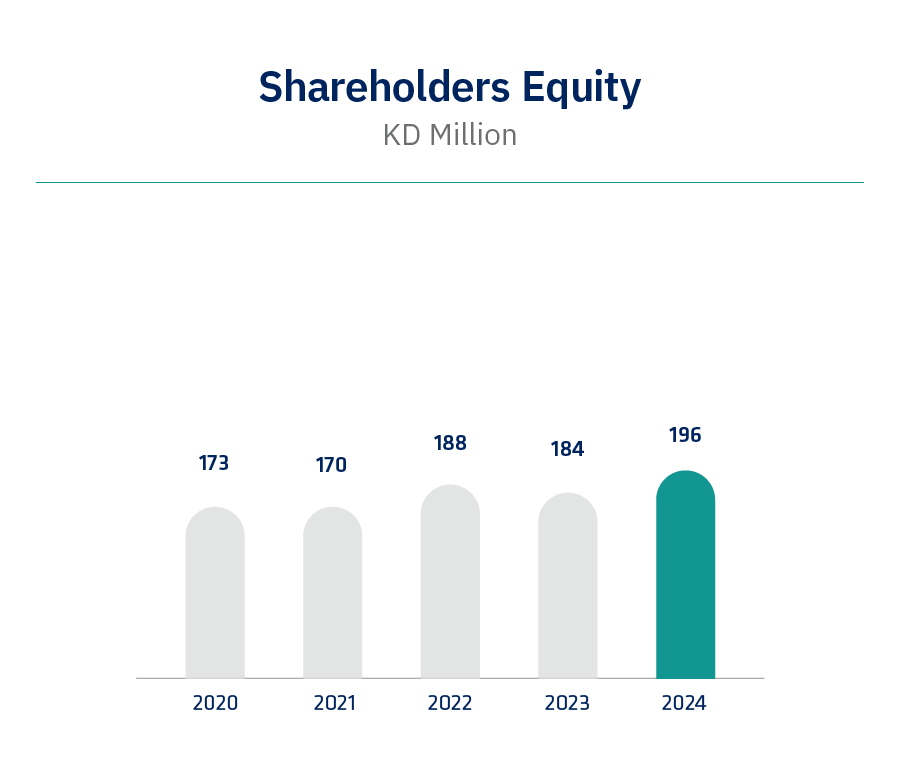 Shareholders Equity
KD Million

173
170
188
184
196

2020
2021
2022
2023
2024